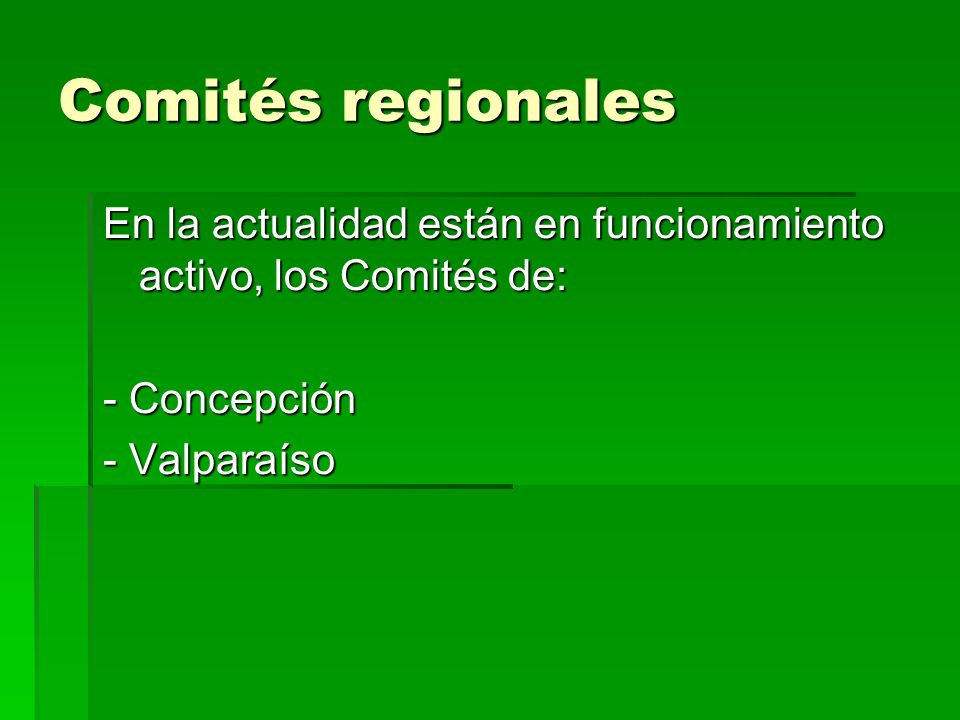 Comités regionales

En la actualidad están en funcionamiento activo, los Comités de:

- Concepción
- Valparaíso